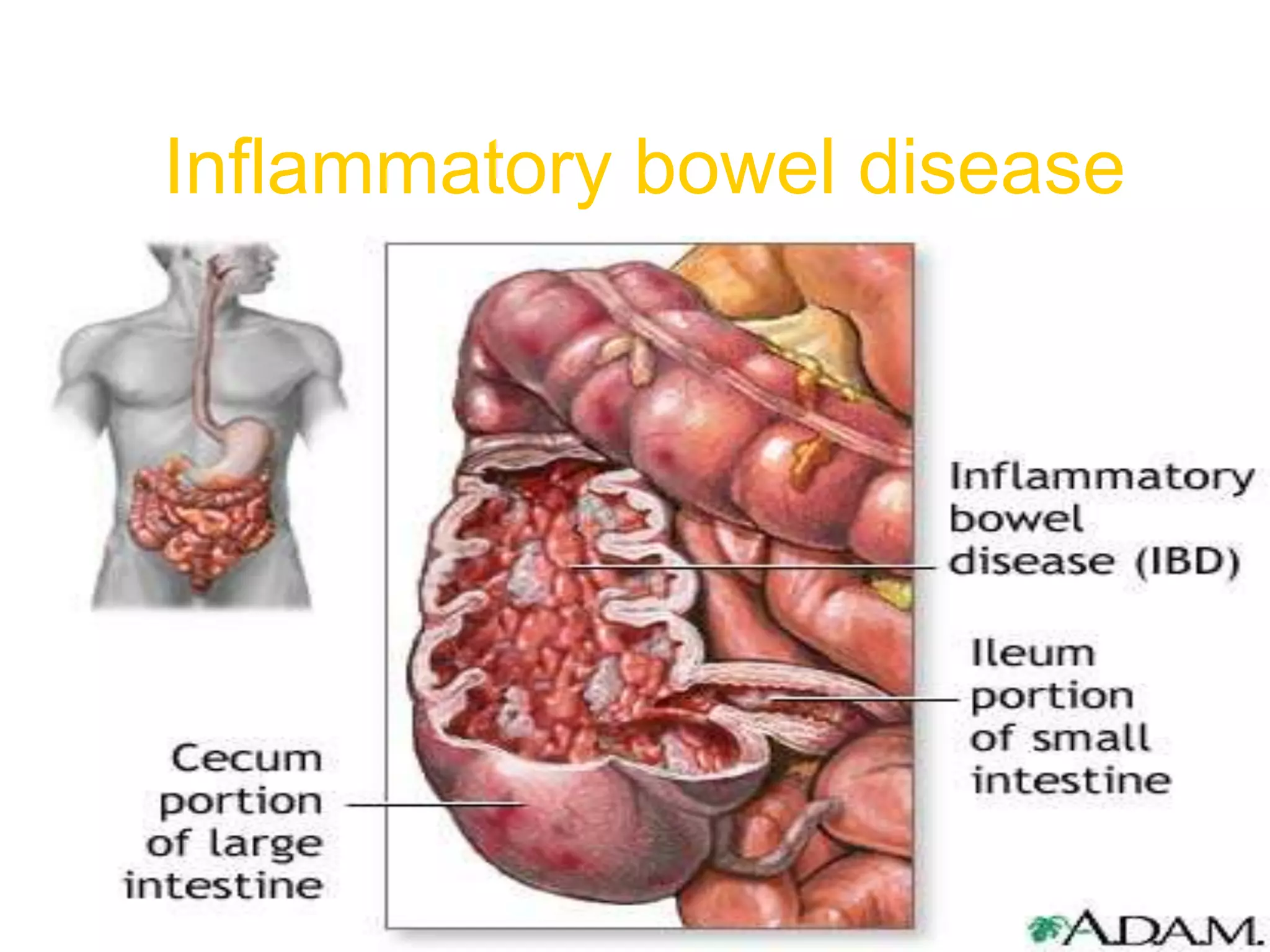 Inflammatory bowel disease

Inflammatory bowel disease (IBD)

Ileum portion of small intestine

Cecum portion of large intestine

A.D.A.M.